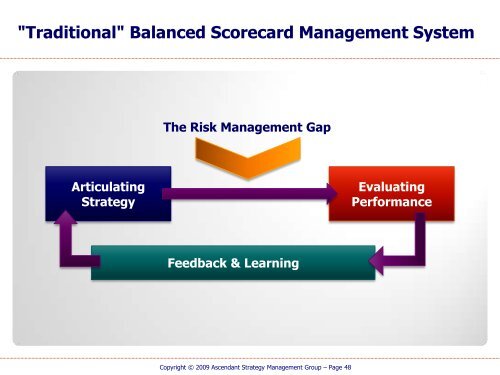 "Traditional" Balanced Scorecard Management System

The Risk Management Gap

Articulating Strategy

Evaluating Performance

Feedback & Learning

Copyright © 2009 Ascendant Strategy Management Group – Page 48